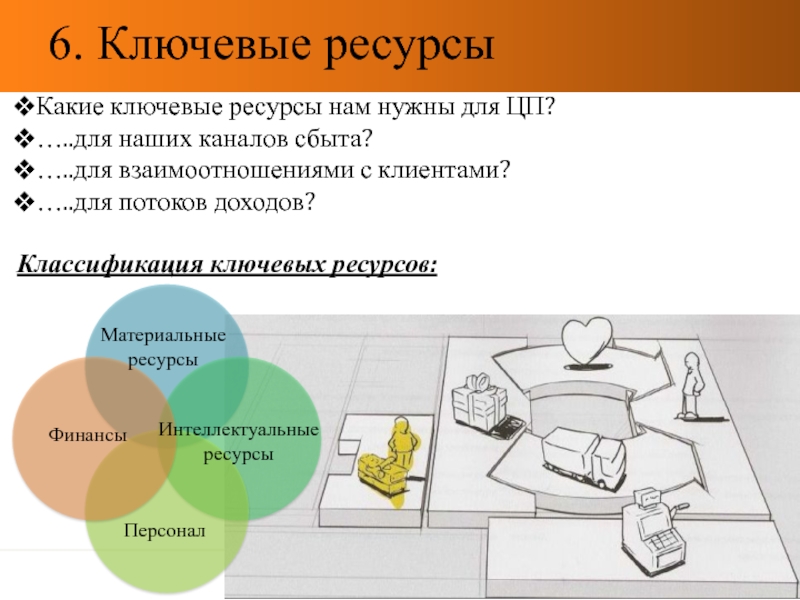 6. Ключевые ресурсы

❖Какие ключевые ресурсы нам нужны для ЦП?
❖…..для наших каналов сбыта?
❖…..для взаимоотношениями с клиентами?
❖…..для потоков доходов?

Классификация ключевых ресурсов:

Материальные ресурсы

Финансы

Интеллектуальные ресурсы

Персонал